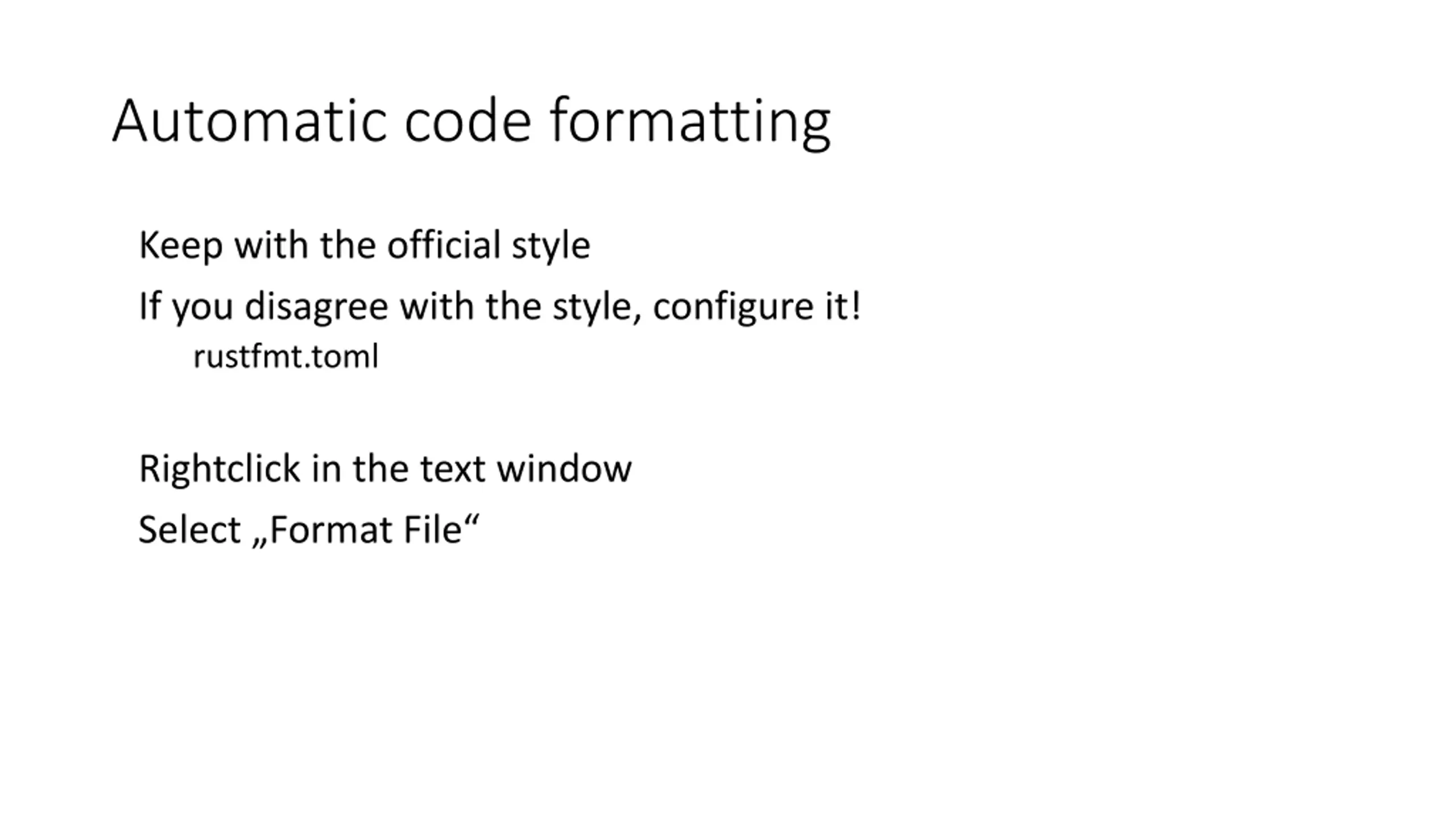 Automatic code formatting

Keep with the official style

If you disagree with the style, configure it!

rustfmt.toml

Rightclick in the text window

Select „Format File“